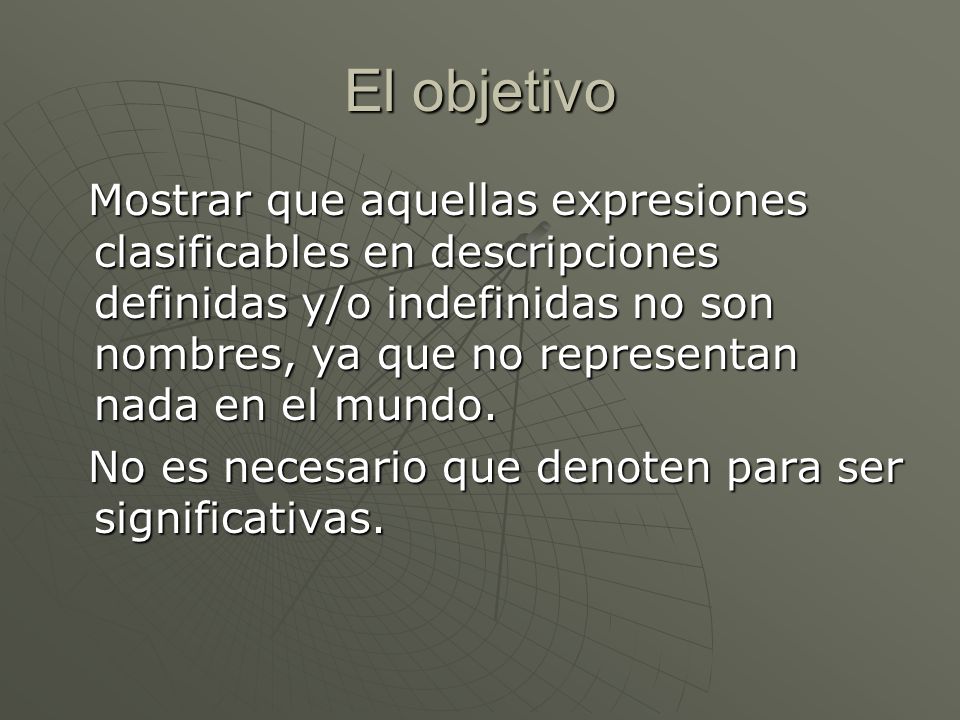 El objetivo

Mostrar que aquellas expresiones clasificables en descripciones definidas y/o indefinidas no son nombres, ya que no representan nada en el mundo.

No es necesario que denoten para ser significativas.